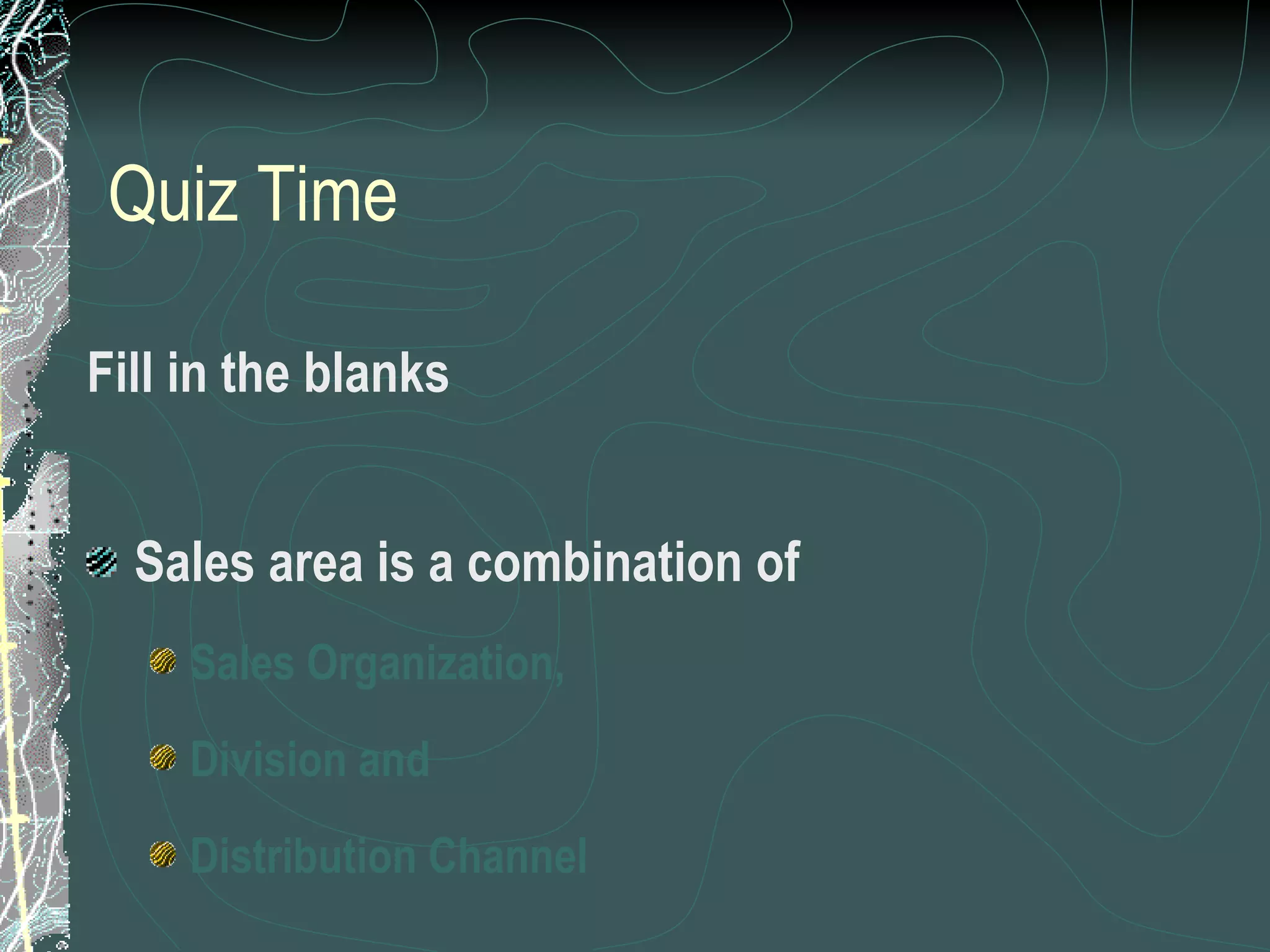 Quiz Time

Fill in the blanks

Sales area is a combination of

Sales Organization,

Division and

Distribution Channel